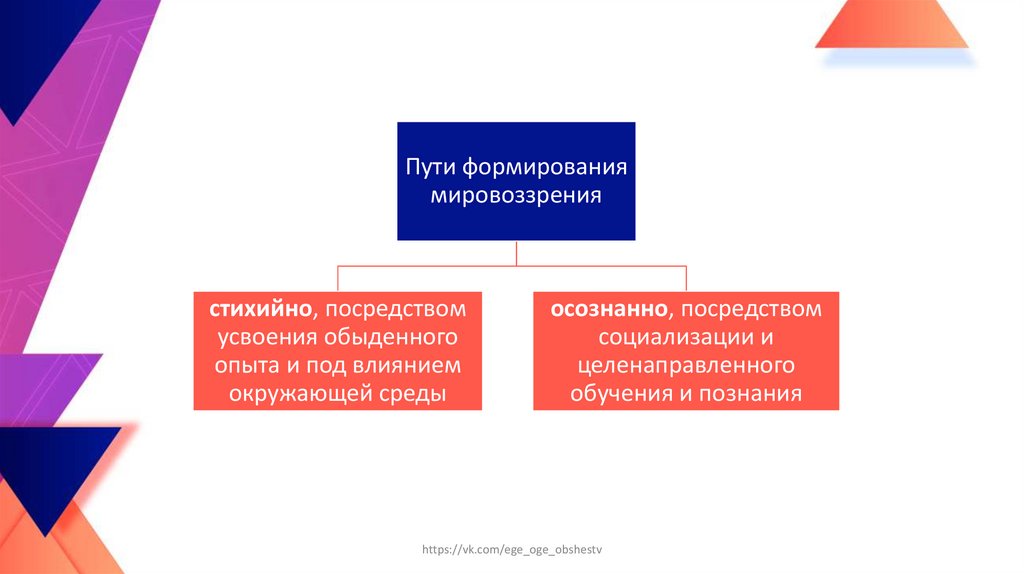 Пути формирования мировоззрения

стихийно, посредством усвоения обыденного опыта и под влиянием окружающей среды

осознанно, посредством социализации и целенаправленного обучения и познания

https://vk.com/ege_oge_obshestv